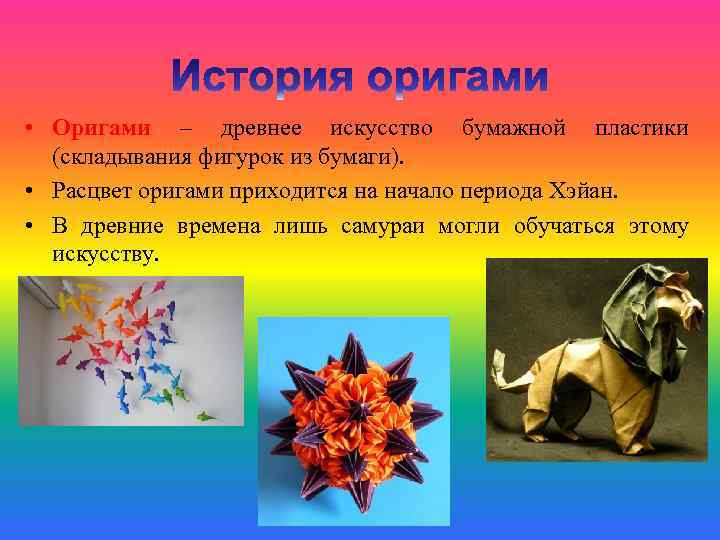 История оригами

• Оригами – древнее искусство бумажной пластики (складывания фигурок из бумаги).
• Расцвет оригами приходится на начало периода Хэйан.
• В древние времена лишь самураи могли обучаться этому искусству.